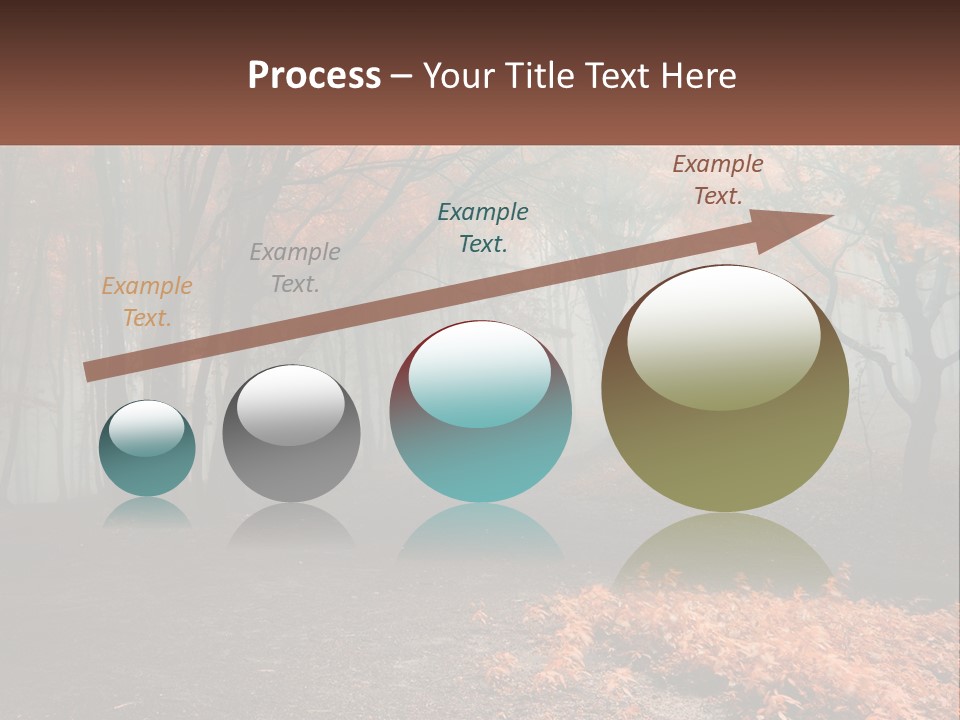 Process – Your Title Text Here

Example Text.

Example Text.

Example Text.

Example Text.